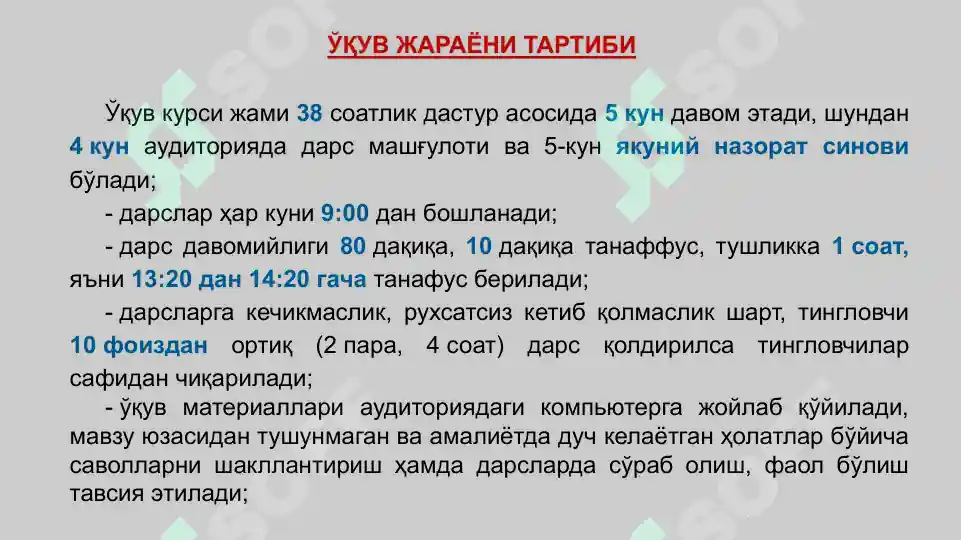 ЎҚУВ ЖАРАЁНИ ТАРТИБИ

Ўқув курси жами 38 соатлик дастур асосида 5 кун давом этади, шундан 4 кун аудиторияда дарс машғулоти ва 5-кун якуний назорат синови бўлади;

- дарслар ҳар куни 9:00 дан бошланади;

- дарс давомийлиги 80 дақиқа, 10 дақиқа танаффус, тушликка 1 соат, яъни 13:20 дан 14:20 гача танафус берилади;

- дарсларга кечикмаслик, рухсатсиз кетиб қолмаслик шарт, тингловчи 10 фоиздан ортиқ (2 пара, 4 соат) дарс қолдирилса тингловчилар сафидан чиқарилади;

- ўқув материаллари аудиториядаги компьютерга жойлаб қўйилади, мавзу юзасидан тушунмаган ва амалиётда дуч келаётган ҳолатлар бўйича саволларни шакллантириш ҳамда дарсларда сўраб олиш, фаол бўлиш тавсия этилади;